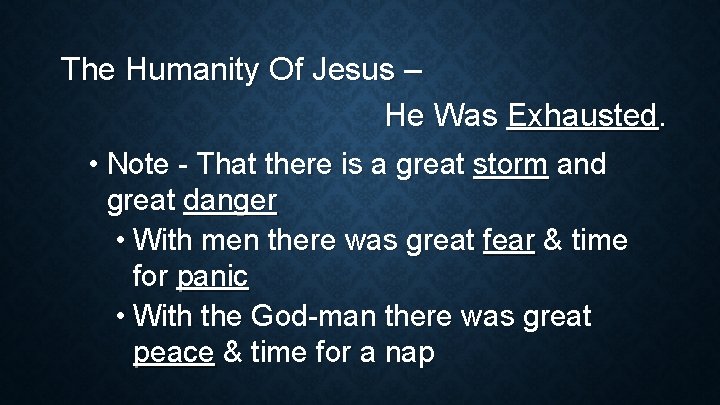 The Humanity Of Jesus –
He Was Exhausted.

• Note - That there is a great storm and great danger
  • With men there was great fear & time for panic
  • With the God-man there was great peace & time for a nap